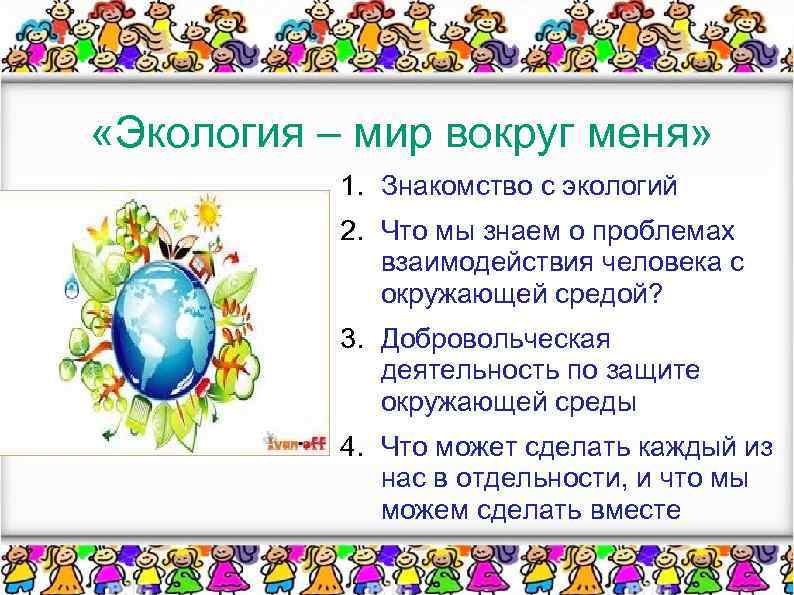 «Экология – мир вокруг меня»

1. Знакомство с экологий
2. Что мы знаем о проблемах взаимодействия человека с окружающей средой?
3. Добровольческая деятельность по защите окружающей среды
4. Что может сделать каждый из нас в отдельности, и что мы можем сделать вместе

ivan-off